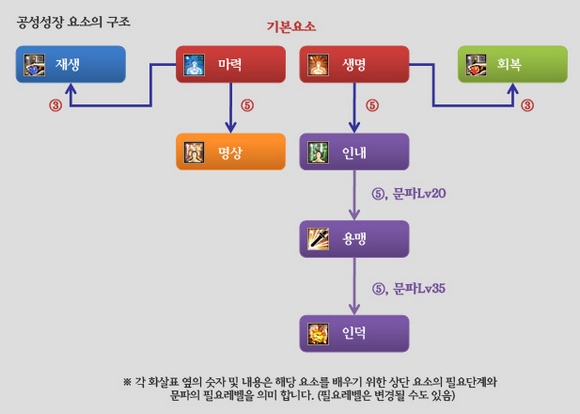 공성성장 요소의 구조

기본요소

재생

마력

생명

회복

③

⑤

⑤

③

명상

인내

⑤, 문파Lv20

용맹

⑤, 문파Lv35

인덕

※ 각 화살표 옆의 숫자 및 내용은 해당 요소를 배우기 위한 상단 요소의 필요단계와 문파의 필요레벨을 의미 합니다. (필요레벨은 변경될 수도 있음)